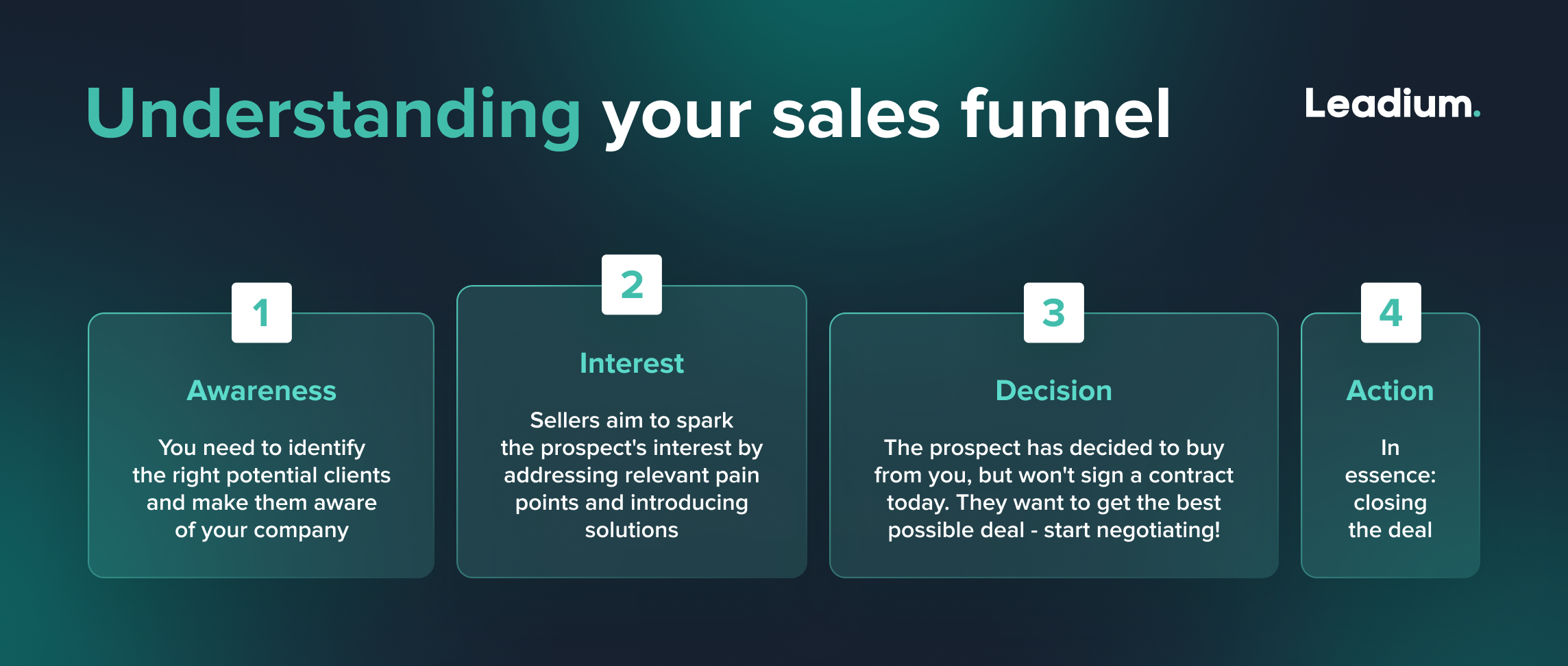 Understanding your sales funnel

Leadium.

1

Awareness

You need to identify the right potential clients and make them aware of your company

2

Interest

Sellers aim to spark the prospect's interest by addressing relevant pain points and introducing solutions

3

Decision

The prospect has decided to buy from you, but won't sign a contract today. They want to get the best possible deal - start negotiating!

4

Action

In essence: closing the deal